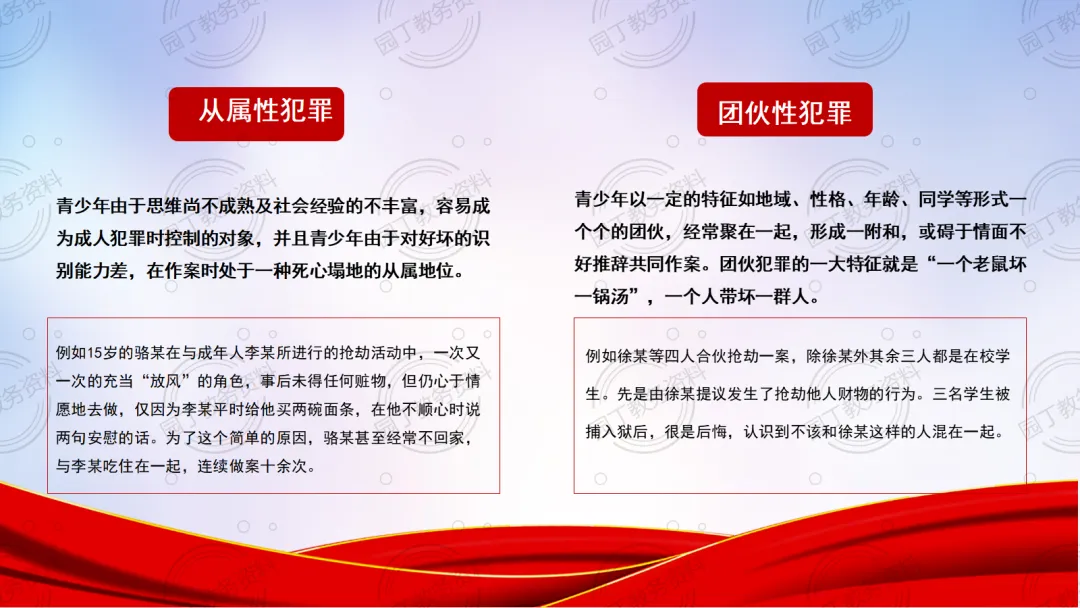 园丁教务资料

从属性犯罪

青少年由于思维尚不成熟及社会经验的不丰富，容易成为成人犯罪时控制的对象，并且青少年由于对好坏的识别能力差，在作案时处于一种死心塌地的从属地位。

例如15岁的骆某在与成年人李某所进行的抢劫活动中，一次又一次的充当“放风”的角色，事后未得任何赃物，但仍心于情愿地去做，仅因为李某平时给他买两碗面条，在他不顺心时说两句安慰的话。为了这个简单的原因，骆某甚至经常不回家，与李某吃住在一起，连续做案十余次。

团伙性犯罪

青少年以一定的特征如地域、性格、年龄、同学等形式一个个的团伙，经常聚在一起，形成一附和，或碍于情面不好推辞共同作案。团伙犯罪的一大特征就是“一个老鼠坏一锅汤”，一个人带坏一群人。

例如徐某等四人合伙抢劫一案，除徐某外其余三人都是在校学生。先是由徐某提议发生了抢劫他人财物的行为。三名学生被捕入狱后，很是后悔，认识到不该和徐某这样的人混在一起。